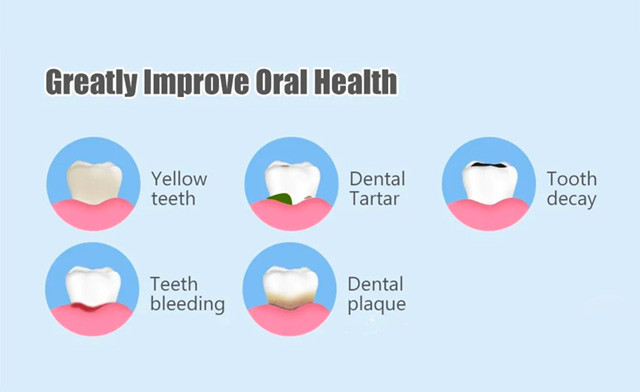 Greatly Improve Oral Health

Yellow teeth

Dental Tartar

Tooth decay

Teeth bleeding

Dental plaque